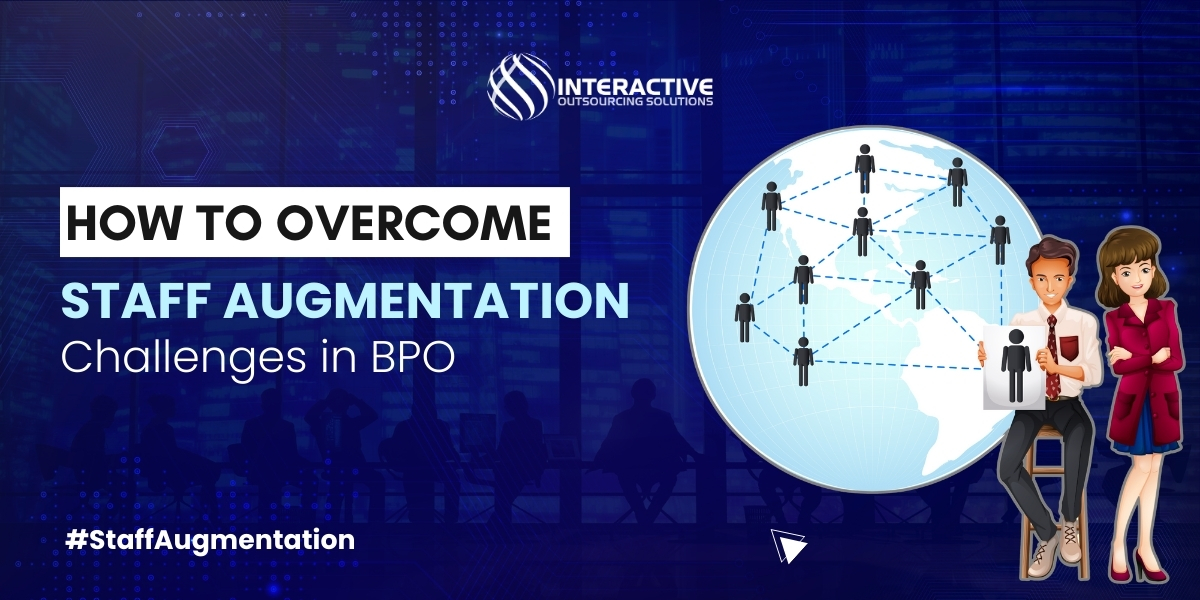 INTERACTIVE
OUTSOURCING SOLUTIONS

HOW TO OVERCOME
STAFF AUGMENTATION
Challenges in BPO

#StaffAugmentation